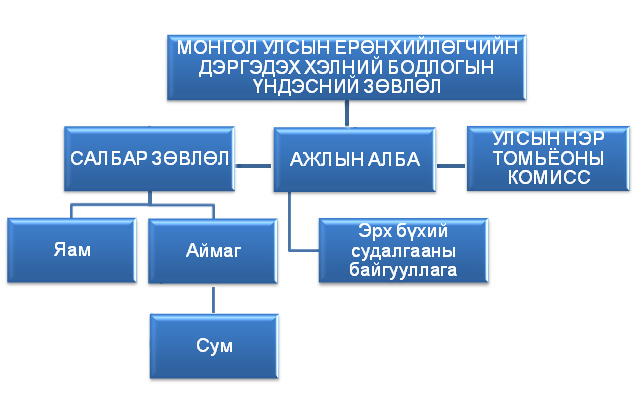 МОНГОЛ УЛСЫН ЕРӨНХИЙЛӨГЧИЙН ДЭРГЭДЭХ ХЭЛНИЙ БОДЛОГЫН ҮНДЭСНИЙ ЗӨВЛӨЛ

САЛБАР ЗӨВЛӨЛ

АЖЛЫН АЛБА

УЛСЫН НЭР ТОМЬЁОНЫ КОМИСС

Яам

Аймаг

Эрх бүхий судалгааны байгууллага

Сум